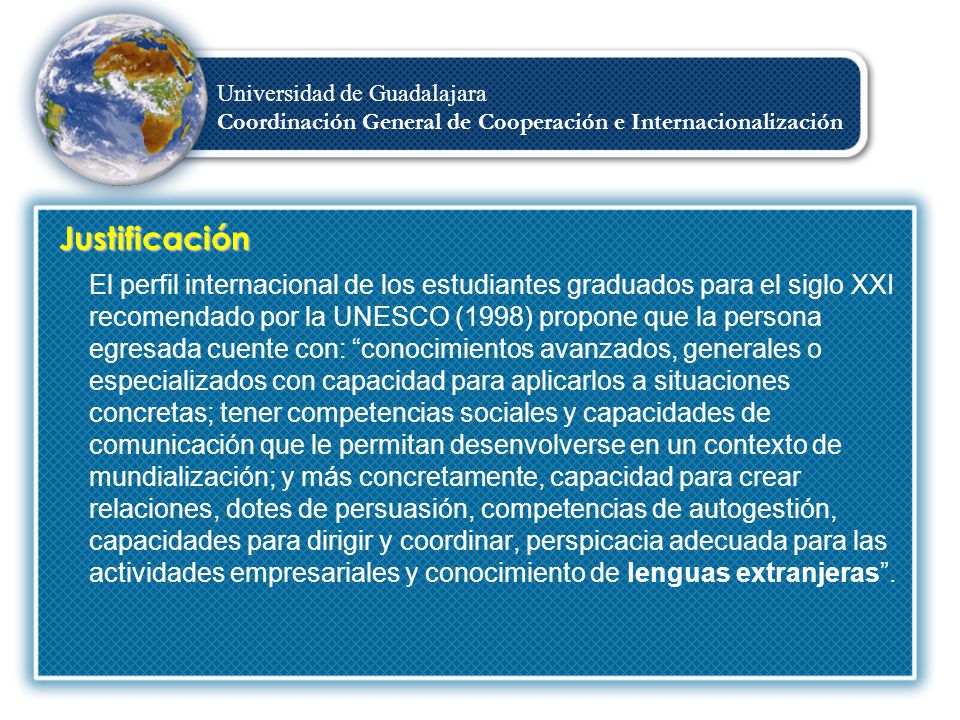 Universidad de Guadalajara
Coordinación General de Cooperación e Internacionalización

Justificación

El perfil internacional de los estudiantes graduados para el siglo XXI recomendado por la UNESCO (1998) propone que la persona egresada cuente con: “conocimientos avanzados, generales o especializados con capacidad para aplicarlos a situaciones concretas; tener competencias sociales y capacidades de comunicación que le permitan desenvolverse en un contexto de mundialización; y más concretamente, capacidad para crear relaciones, dotes de persuasión, competencias de autogestión, capacidades para dirigir y coordinar, perspicacia adecuada para las actividades empresariales y conocimiento de lenguas extranjeras”.